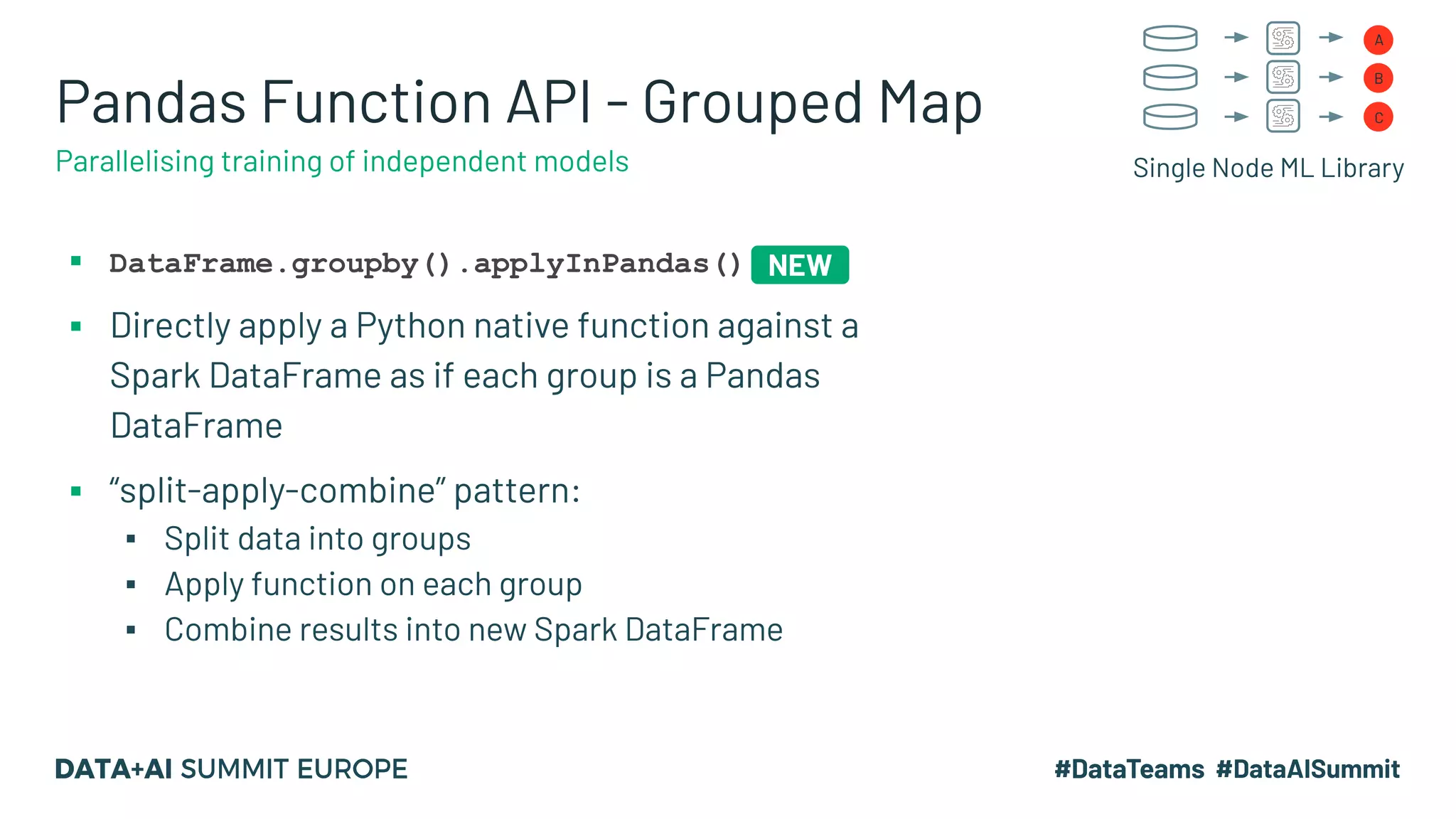 Pandas Function API - Grouped Map

Parallelising training of independent models

A
B
C

Single Node ML Library

▪ DataFrame.groupby().applyInPandas() NEW

▪ Directly apply a Python native function against a Spark DataFrame as if each group is a Pandas DataFrame

▪ “split-apply-combine” pattern:
▪ Split data into groups
▪ Apply function on each group
▪ Combine results into new Spark DataFrame

DATA+AI SUMMIT EUROPE

#DataTeams #DataAISummit